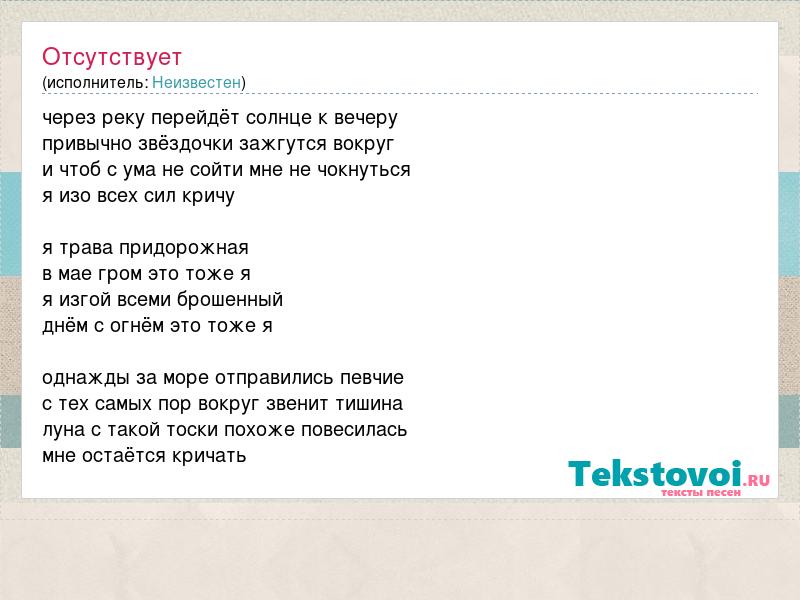 Отсутствует
(исполнитель: Неизвестен)

через реку перейдёт солнце к вечеру
привычно звёздочки зажгутся вокруг
и чтоб с ума не сойти мне не чокнуться
я изо всех сил кричу

я трава придорожная
в мае гром это тоже я
я изгой всеми брошенный
днём с огнём это тоже я

однажды за море отправились певчие
с тех самых пор вокруг звенит тишина
луна с такой тоски похоже повесилась
мне остаётся кричать

Tekstovoi.RU
тексты песен